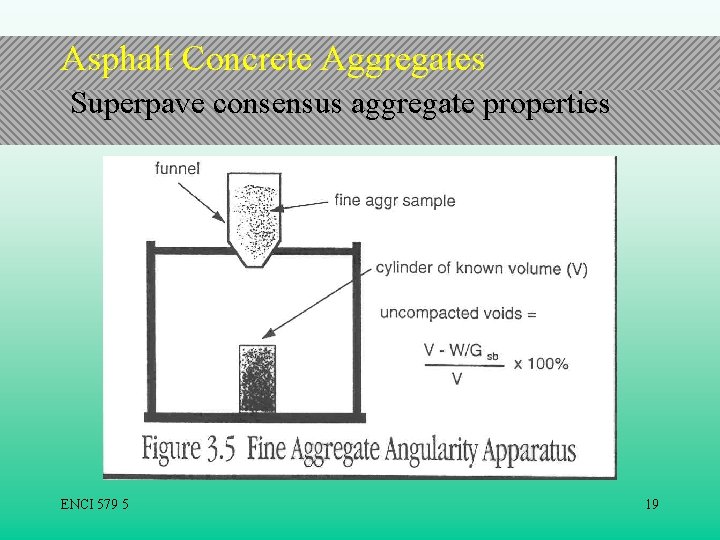 Asphalt Concrete Aggregates

Superpave consensus aggregate properties

funnel

fine aggr sample

cylinder of known volume (V)

uncompacted voids =

$\frac{V - W/G_{sb}}{V} \times 100\%$

Figure 3.5 Fine Aggregate Angularity Apparatus

ENCI 579 5

19